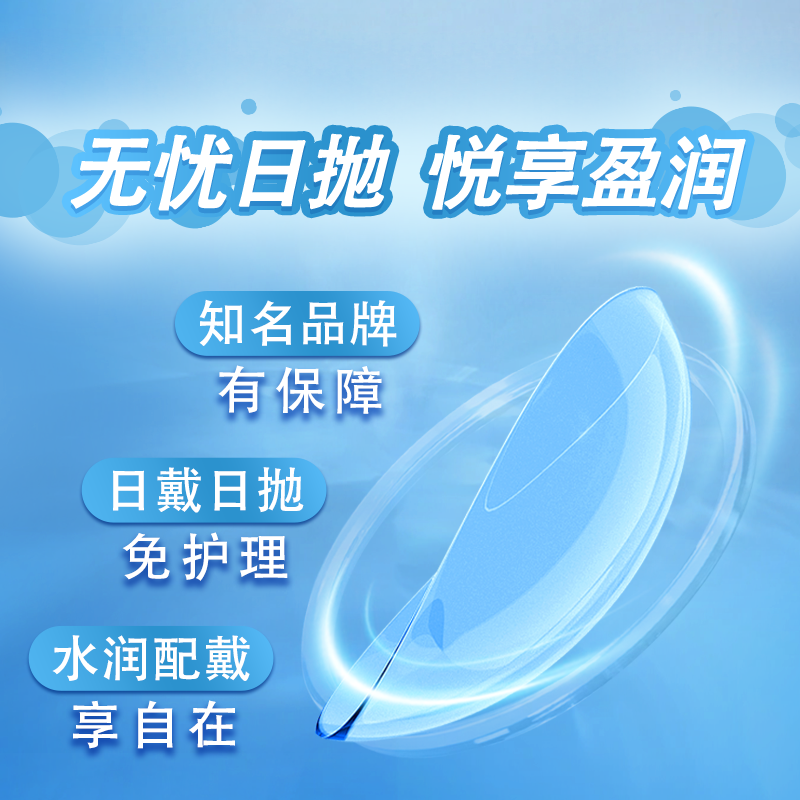 无忧日抛 悦享盈润

知名品牌
有保障

日戴日抛
免护理

水润配戴
享自在